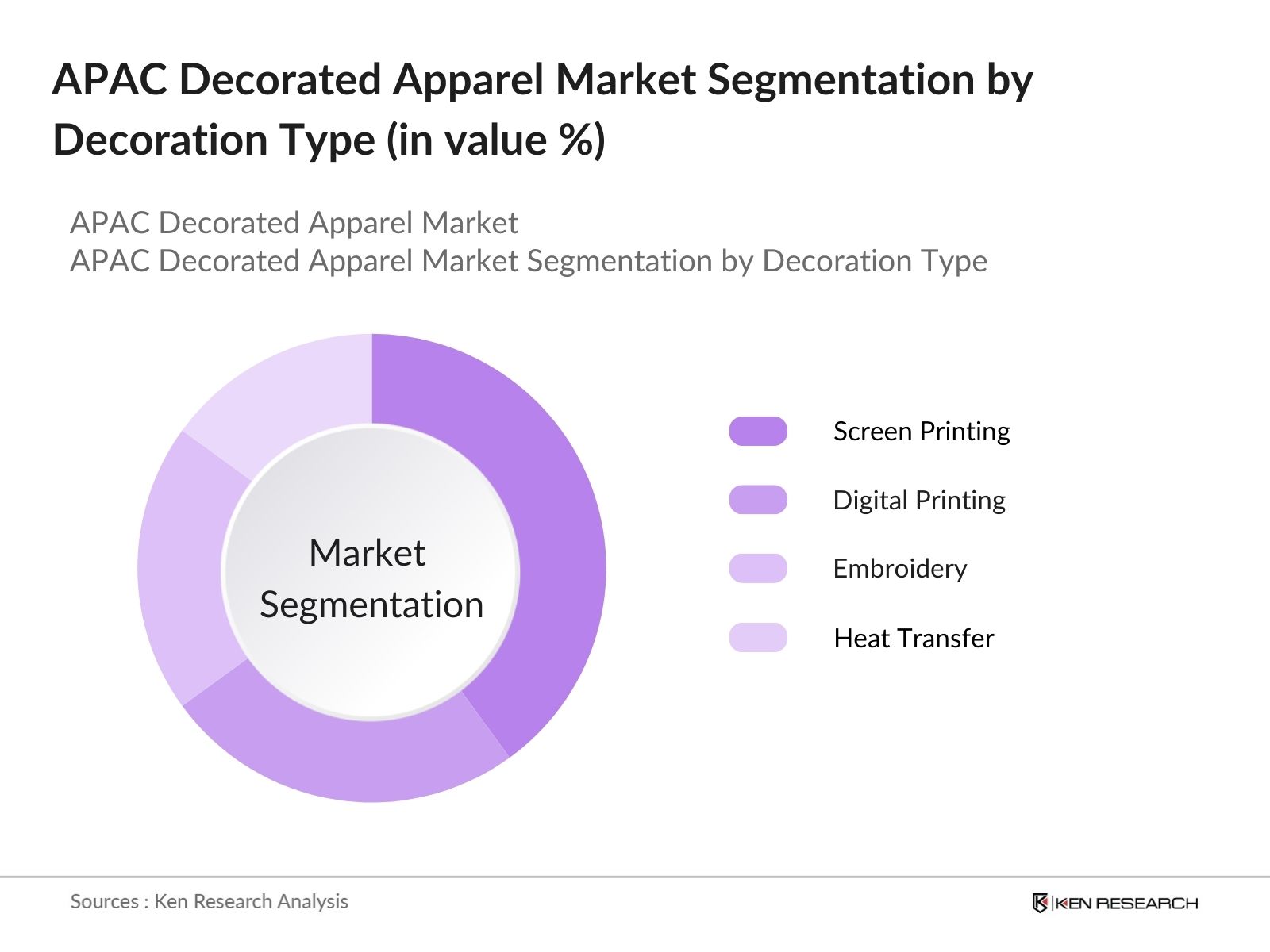 APAC Decorated Apparel Market Segmentation by Decoration Type (in value %)

APAC Decorated Apparel Market
APAC Decorated Apparel Market Segmentation by Decoration Type

Market Segmentation

Screen Printing

Digital Printing

Embroidery

Heat Transfer

Sources : Ken Research Analysis

KEN RESEARCH